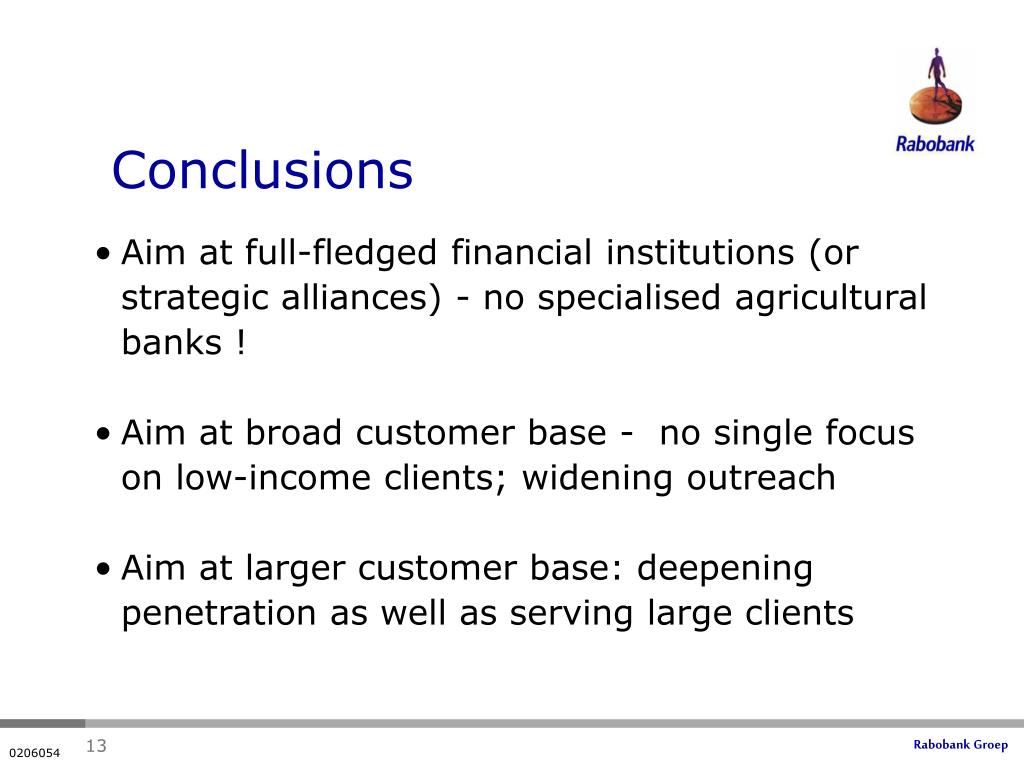 Rabobank

Conclusions

• Aim at full-fledged financial institutions (or strategic alliances) - no specialised agricultural banks !

• Aim at broad customer base - no single focus on low-income clients; widening outreach

• Aim at larger customer base: deepening penetration as well as serving large clients

0206054 13

Rabobank Groep